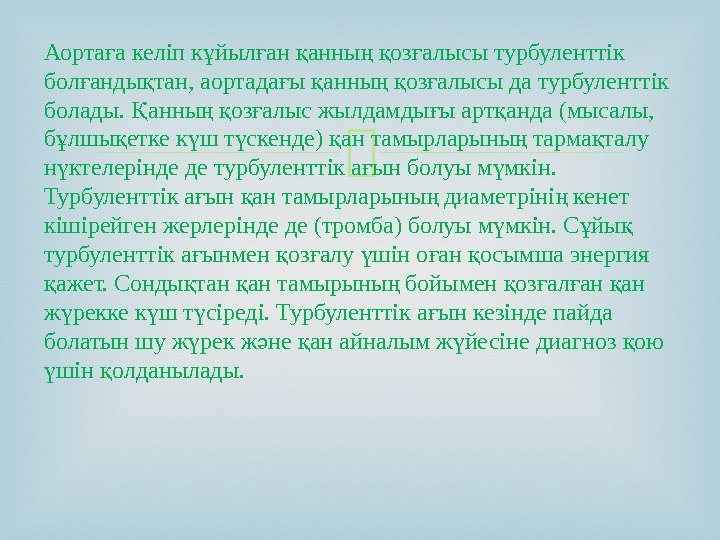 Аортаға келіп құйылған қанның қозғалысы турбуленттік болғандықтан, аортадағы қанның қозғалысы да турбуленттік болады. Қанның қозғалыс жылдамдығы артқанда (мысалы, бұлшықетке күш түскенде) қан тамырларының тармақталу нүктелерінде де турбуленттік ағын болуы мүмкін. Турбуленттік ағын қан тамырларының диаметрінің кенет кішірейген жерлерінде де (тромба) болуы мүмкін. Сұйық турбуленттік ағынмен қозғалу үшін оған қосымша энергия қажет. Сондықтан қан тамырының бойымен қозғалған қан жүрекке күш түсіреді. Турбуленттік ағын кезінде пайда болатын шу жүрек және қан айналым жүйесіне диагноз қою үшін қолданылады.